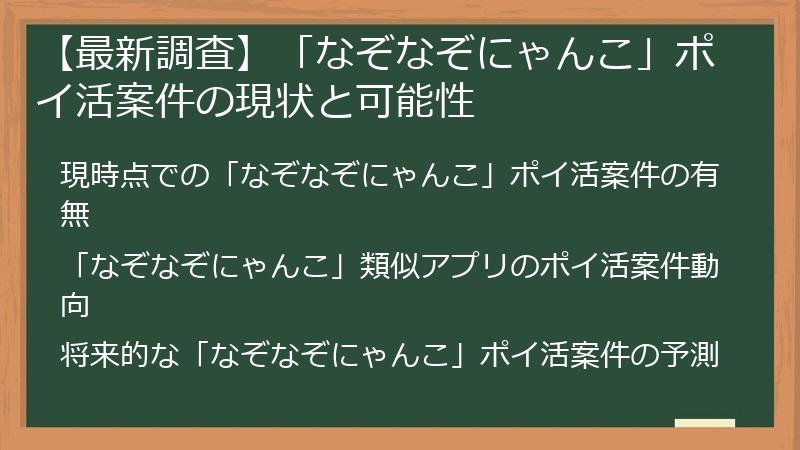 【最新調査】「なぞなぞにゃんこ」ポイ活案件の現状と可能性

現時点での「なぞなぞにゃんこ」ポイ活案件の有無

「なぞなぞにゃんこ」類似アプリのポイ活案件動向

将来的な「なぞなぞにゃんこ」ポイ活案件の予測